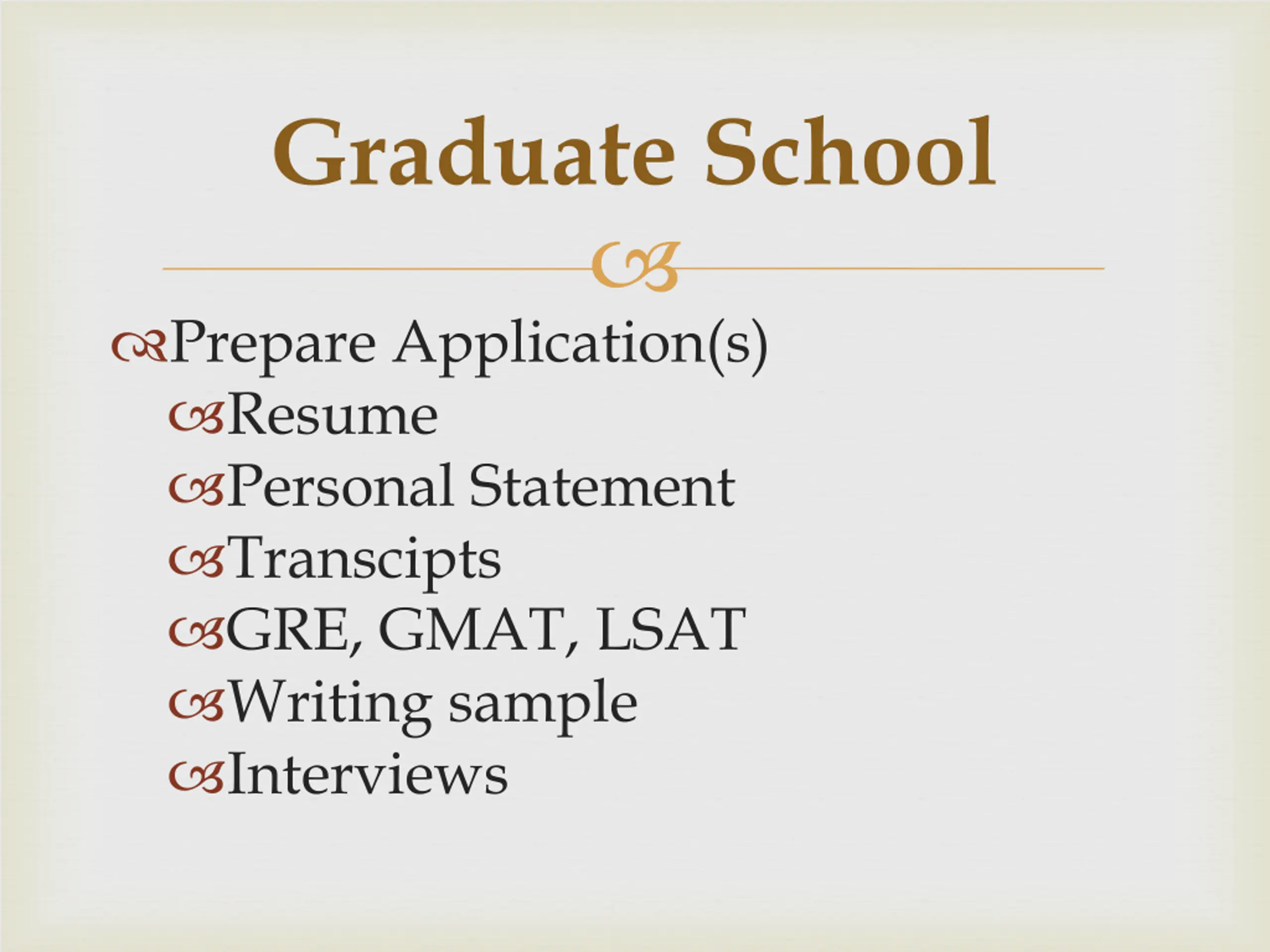 Graduate School

Prepare Application(s)

Resume

Personal Statement

Transcipts

GRE, GMAT, LSAT

Writing sample

Interviews